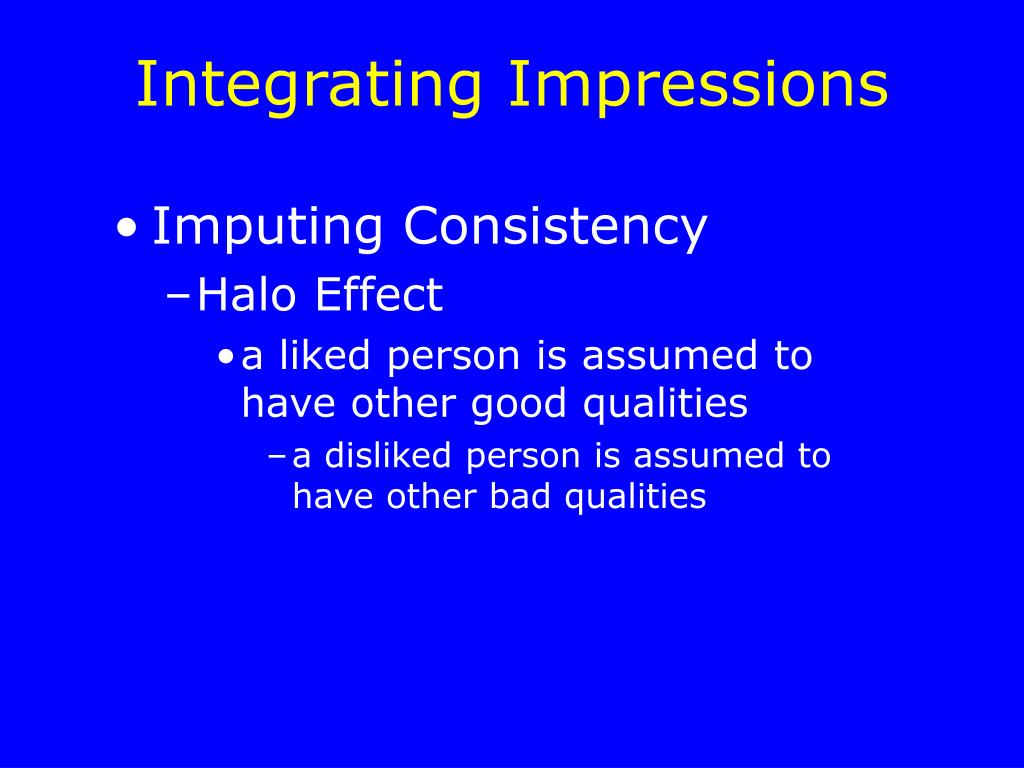 Integrating Impressions

• Imputing Consistency
 – Halo Effect
  • a liked person is assumed to have other good qualities
   – a disliked person is assumed to have other bad qualities